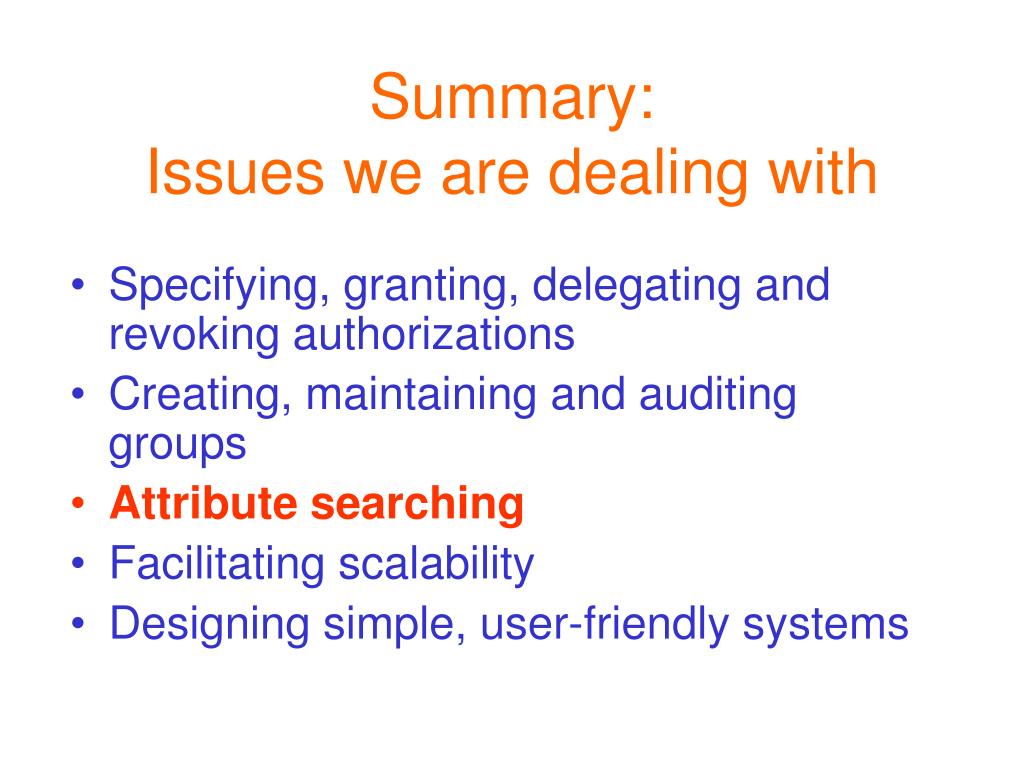 Summary:
Issues we are dealing with

• Specifying, granting, delegating and revoking authorizations
• Creating, maintaining and auditing groups
• Attribute searching
• Facilitating scalability
• Designing simple, user-friendly systems